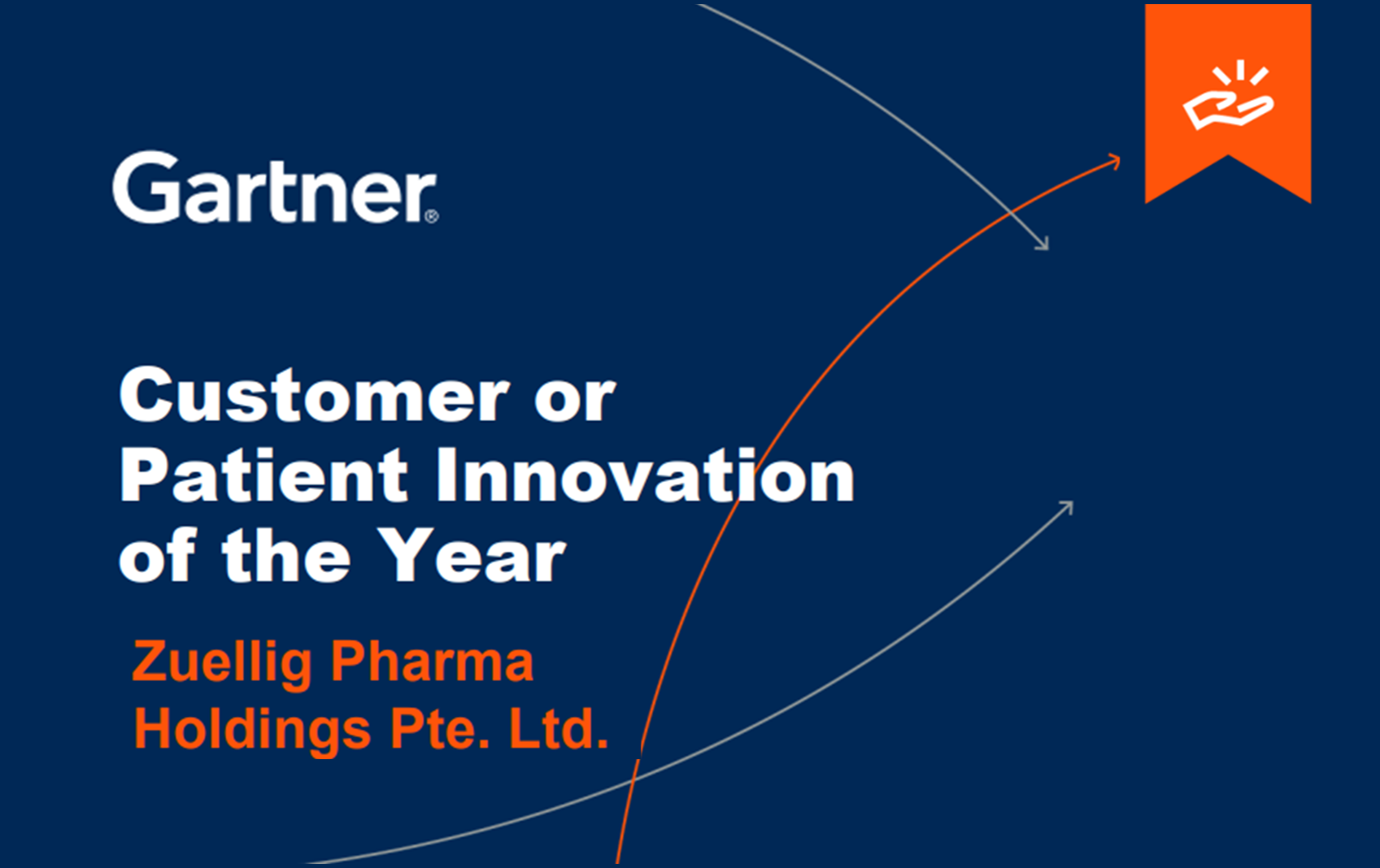 Gartner®

Customer or Patient Innovation of the Year

Zuellig Pharma Holdings Pte. Ltd.